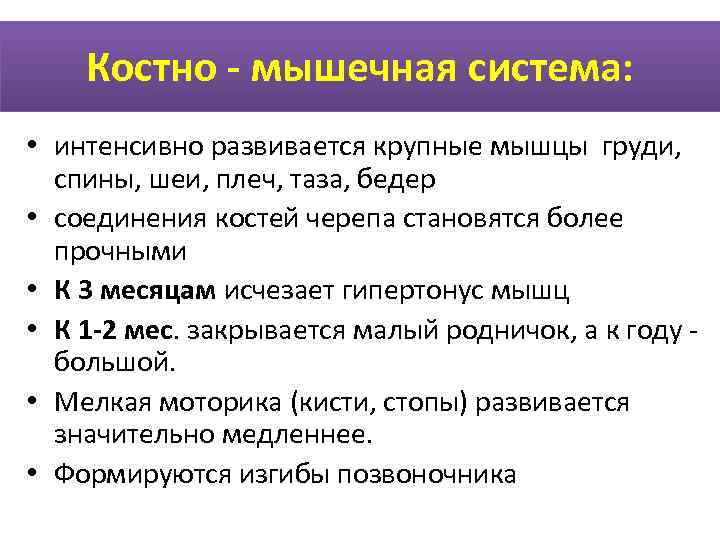 Костно - мышечная система:

• интенсивно развивается крупные мышцы груди, спины, шеи, плеч, таза, бедер
• соединения костей черепа становятся более прочными
• К 3 месяцам исчезает гипертонус мышц
• К 1-2 мес. закрывается малый родничок, а к году - большой.
• Мелкая моторика (кисти, стопы) развивается значительно медленнее.
• Формируются изгибы позвоночника